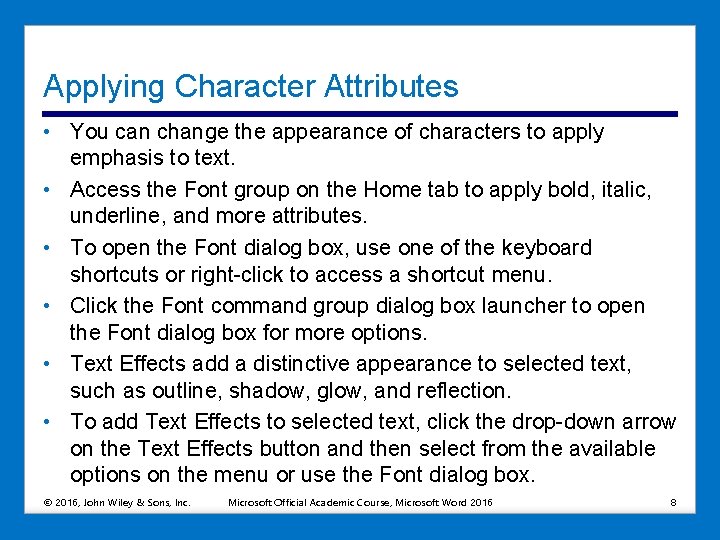 Applying Character Attributes

• You can change the appearance of characters to apply emphasis to text.

• Access the Font group on the Home tab to apply bold, italic, underline, and more attributes.

• To open the Font dialog box, use one of the keyboard shortcuts or right-click to access a shortcut menu.

• Click the Font command group dialog box launcher to open the Font dialog box for more options.

• Text Effects add a distinctive appearance to selected text, such as outline, shadow, glow, and reflection.

• To add Text Effects to selected text, click the drop-down arrow on the Text Effects button and then select from the available options on the menu or use the Font dialog box.

© 2016, John Wiley & Sons, Inc. Microsoft Official Academic Course, Microsoft Word 2016 8